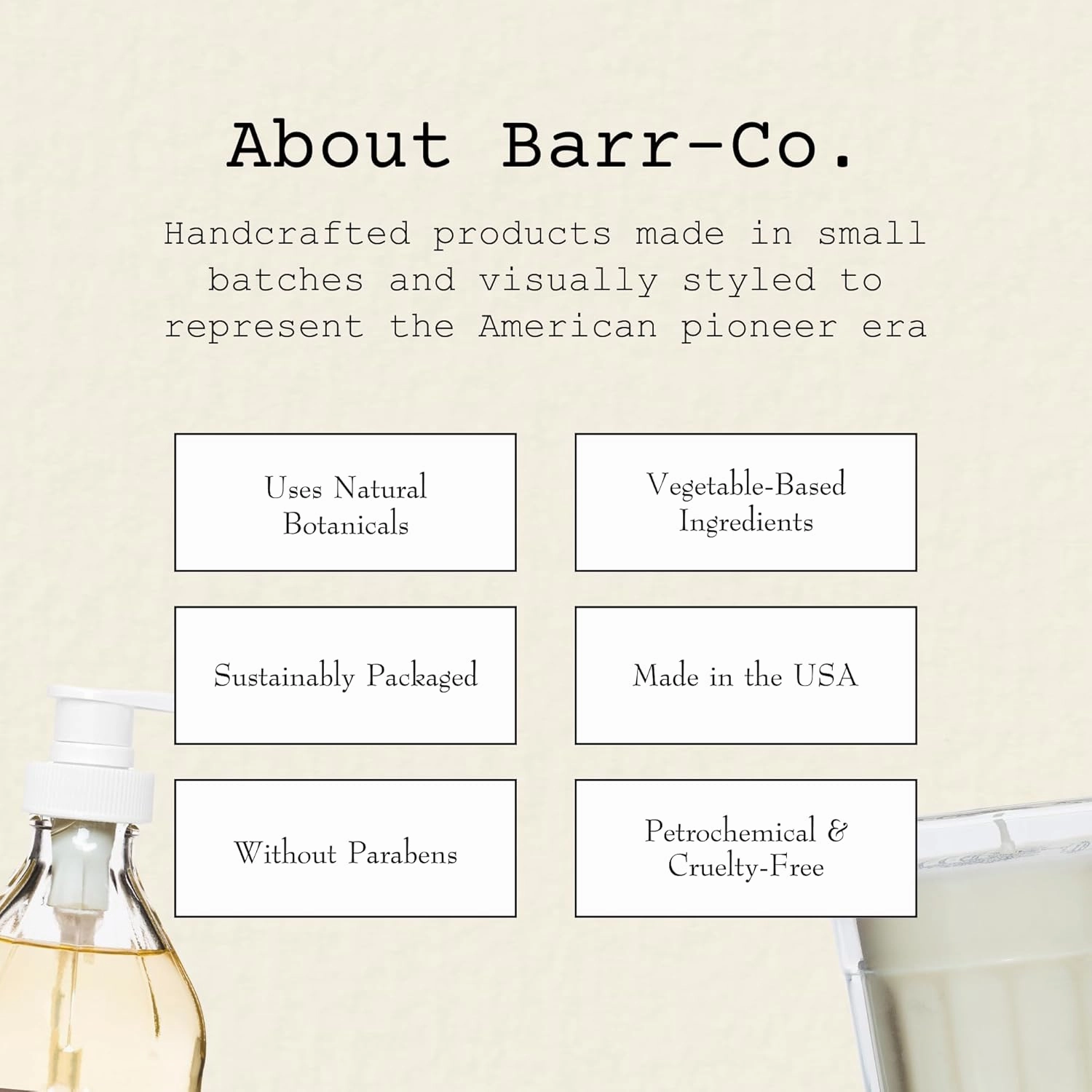 About Barr-Co.

Handcrafted products made in small batches and visually styled to represent the American pioneer era

Uses Natural Botanicals

Vegetable-Based Ingredients

Sustainably Packaged

Made in the USA

Without Parabens

Petrochemical & Cruelty-Free